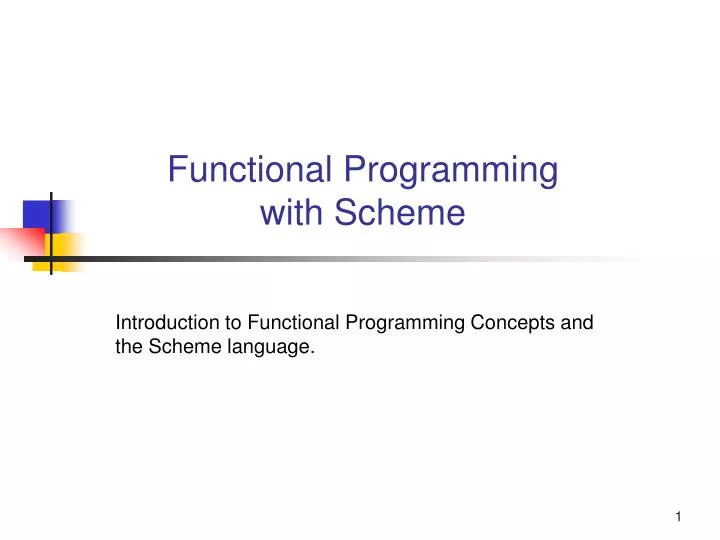 Functional Programming
with Scheme

Introduction to Functional Programming Concepts and the Scheme language.

1